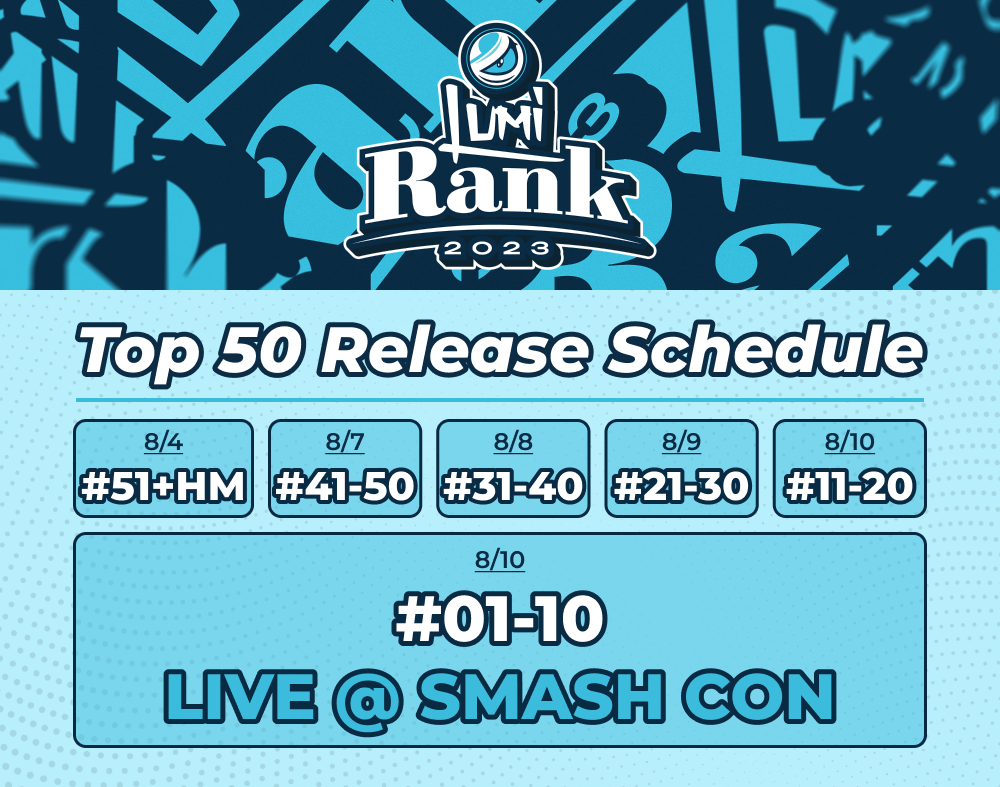 LUMI Rank 2023

Top 50 Release Schedule

8/4
#51+HM

8/7
#41-50

8/8
#31-40

8/9
#21-30

8/10
#11-20

8/10
#01-10
LIVE @ SMASH CON